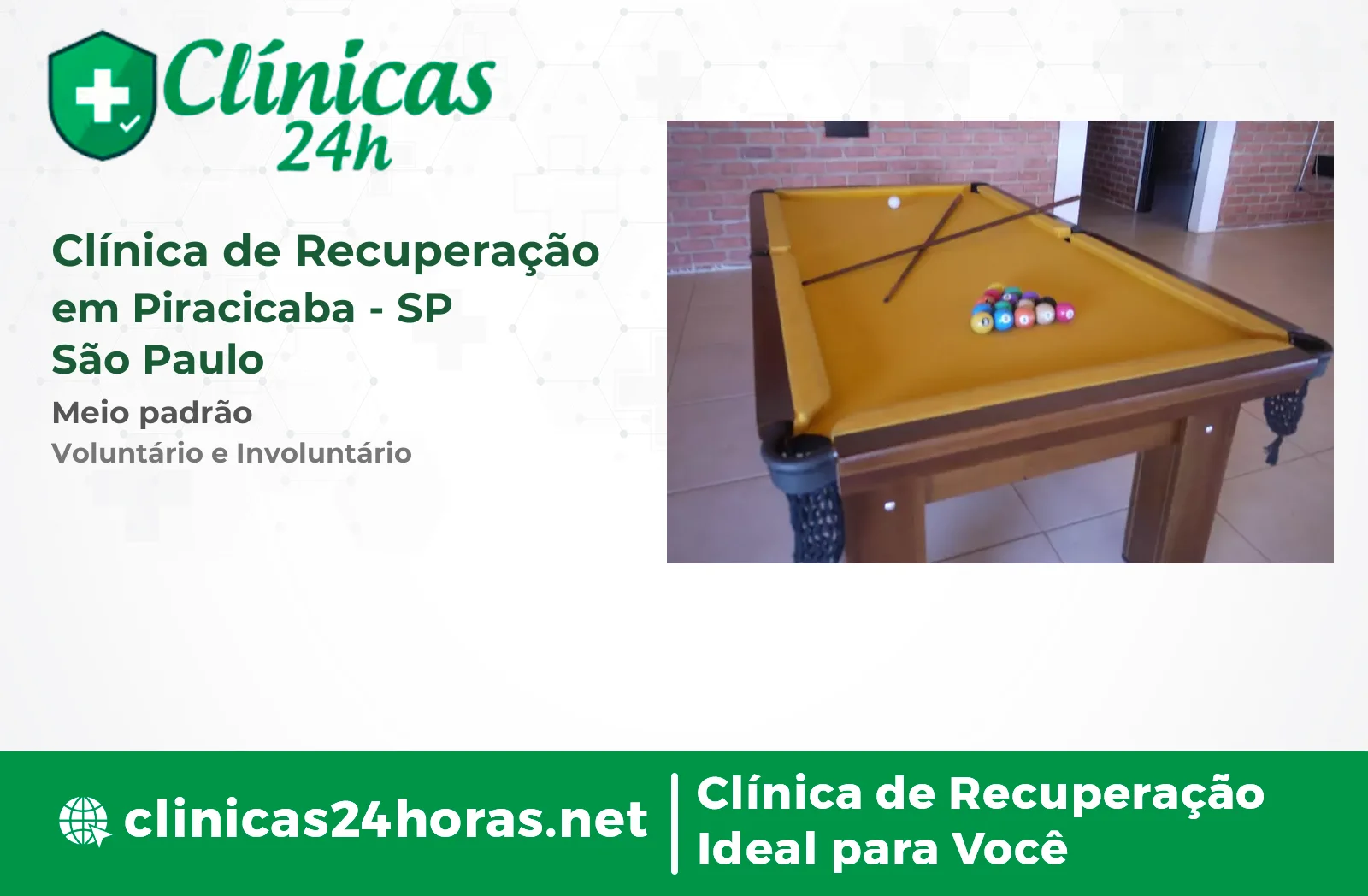 Clínicas 24h

Clínica de Recuperação em Piracicaba - SP
São Paulo

Meio padrão

Voluntário e Involuntário

clinicas24horas.net

Clínica de Recuperação
Ideal para Você